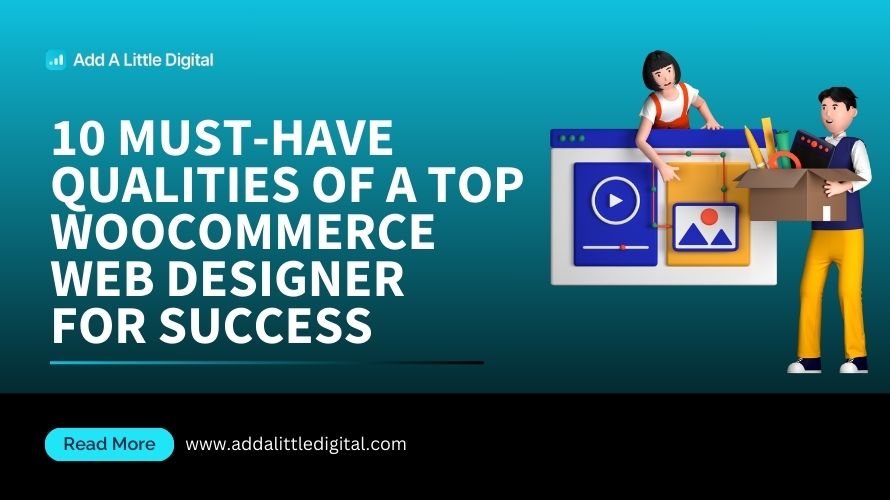 Add A Little Digital

10 MUST-HAVE QUALITIES OF A TOP WOOCOMMERCE WEB DESIGNER FOR SUCCESS

Read More

www.addalittledigital.com